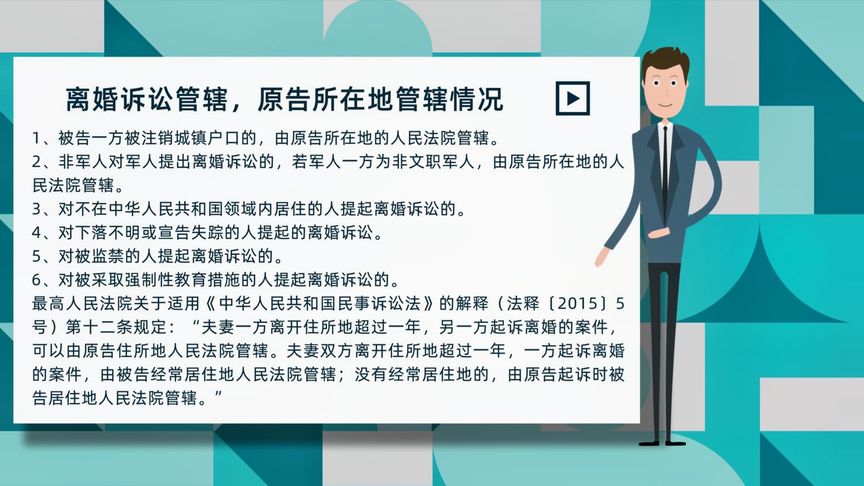 离婚诉讼管辖，原告所在地管辖情况

1、被告一方被注销城镇户口的，由原告所在地的人民法院管辖。
2、非军人对军人提出离婚诉讼的，若军人一方为非文职军人，由原告所在地的人民法院管辖。
3、对不在中华人民共和国领域内居住的人提起离婚诉讼的。
4、对下落不明或宣告失踪的人提起的离婚诉讼。
5、对被监禁的人提起离婚诉讼的。
6、对被采取强制性教育措施的人提起离婚诉讼的。
最高人民法院关于适用《中华人民共和国民事诉讼法》的解释（法释〔2015〕5号）第十二条规定：“夫妻一方离开住所地超过一年，另一方起诉离婚的案件，可以由原告住所地人民法院管辖。夫妻双方离开住所地超过一年，一方起诉离婚的案件，由被告经常居住地人民法院管辖；没有经常居住地的，由原告起诉时被告居住地人民法院管辖。”